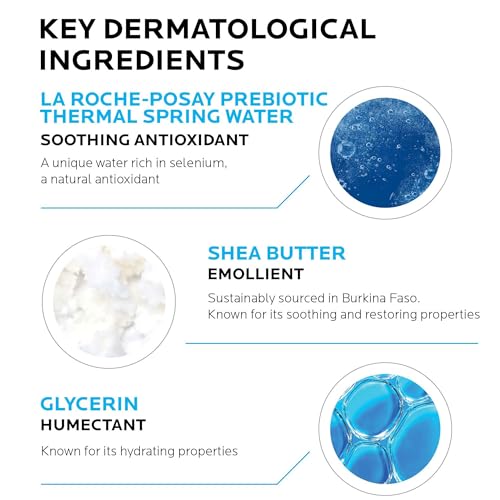 KEY DERMATOLOGICAL INGREDIENTS

LA ROCHE-POSAY PREBIOTIC THERMAL SPRING WATER

SOOTHING ANTIOXIDANT

A unique water rich in selenium, a natural antioxidant

SHEA BUTTER

EMOLLIENT

Sustainably sourced in Burkina Faso. Known for its soothing and restoring properties

GLYCERIN

HUMECTANT

Known for its hydrating properties